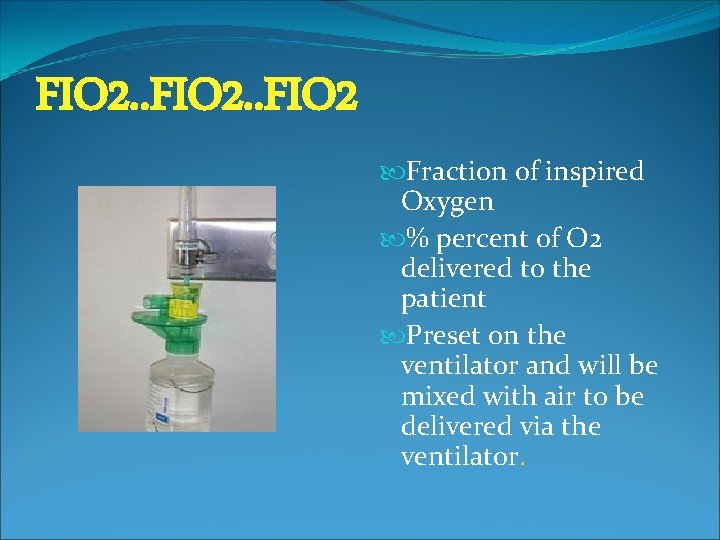 FIO2..FIO2..FIO2

Fraction of inspired Oxygen

% percent of O2 delivered to the patient

Preset on the ventilator and will be mixed with air to be delivered via the ventilator.